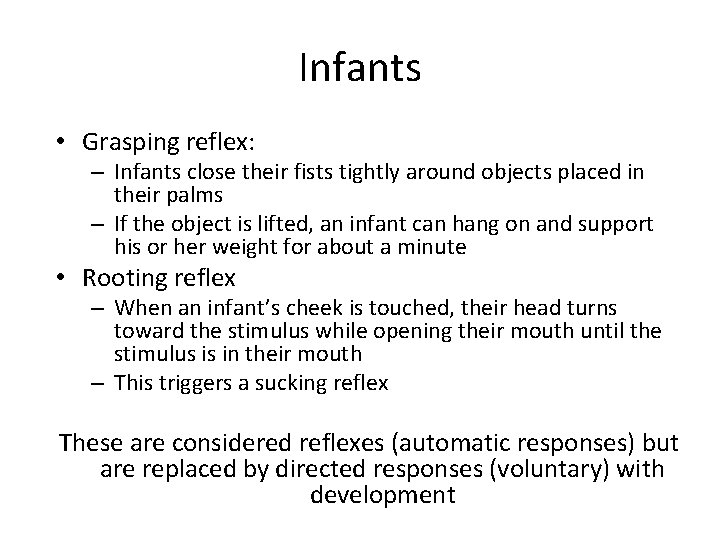 Infants

• Grasping reflex:
  – Infants close their fists tightly around objects placed in their palms
  – If the object is lifted, an infant can hang on and support his or her weight for about a minute
• Rooting reflex
  – When an infant's cheek is touched, their head turns toward the stimulus while opening their mouth until the stimulus is in their mouth
  – This triggers a sucking reflex

These are considered reflexes (automatic responses) but are replaced by directed responses (voluntary) with development